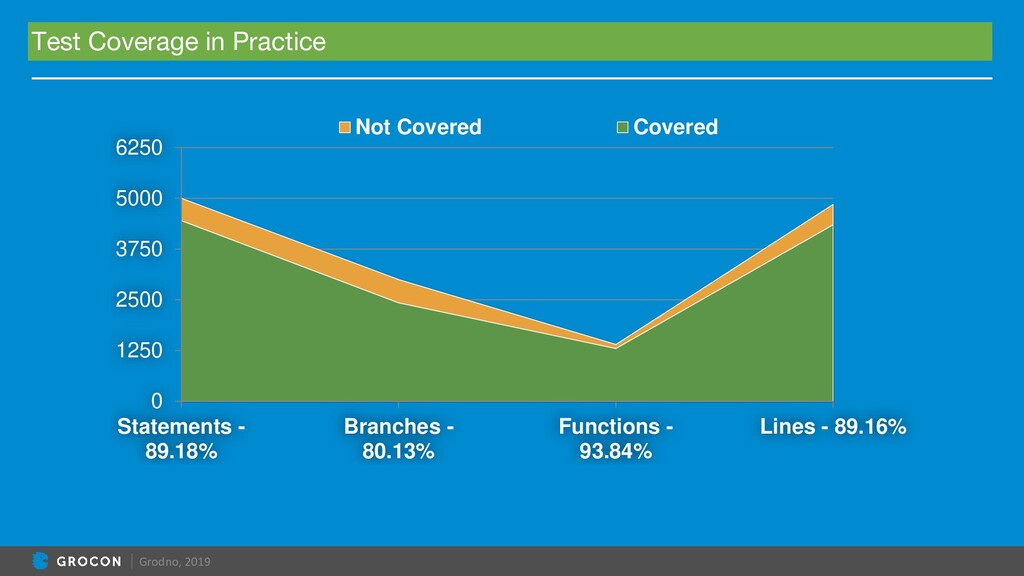 Test Coverage in Practice

Not Covered Covered

6250
5000
3750
2500
1250
0

Statements - 89.18%
Branches - 80.13%
Functions - 93.84%
Lines - 89.16%

GROCON | Grodno, 2019